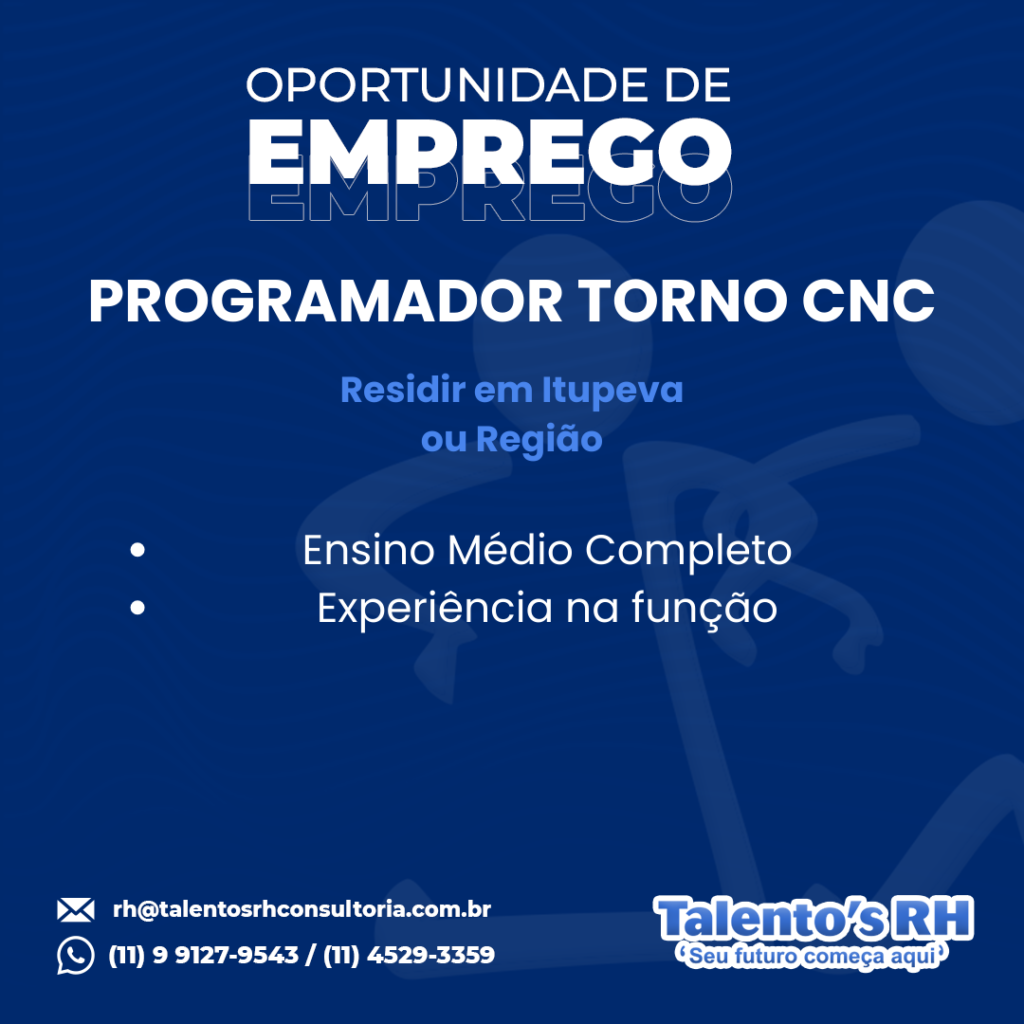 OPORTUNIDADE DE
EMPREGO
EMPREGO

PROGRAMADOR TORNO CNC

Residir em Itupeva
ou Região

• Ensino Médio Completo
• Experiência na função

rh@talentosrhconsultoria.com.br
(11) 9 9127-9543 / (11) 4529-3359

Talento's RH
'Seu futuro começa aqui'